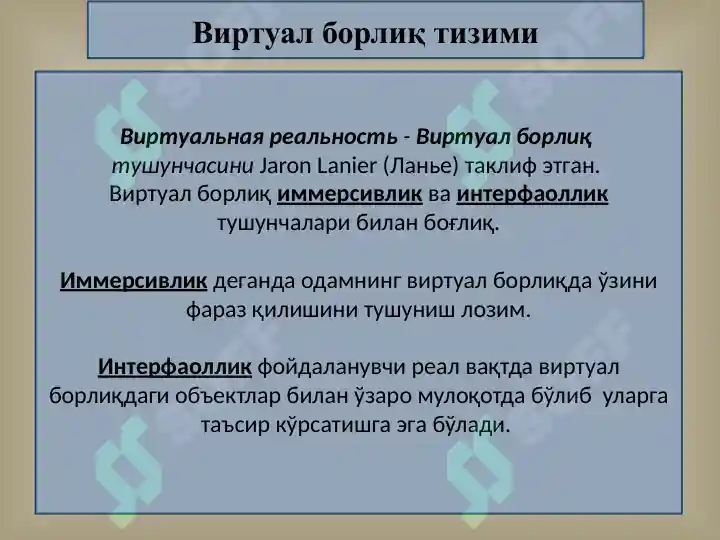 Виртуал борлиқ тизими

Виртуальная реальность - Виртуал борлиқ тушунчасини Jaron Lanier (Ланье) таклиф этган. Виртуал борлиқ иммерсивлик ва интерфаоллик тушунчалари билан боғлиқ.

Иммерсивлик деганда одамнинг виртуал борлиқда ўзини фараз қилишини тушуниш лозим.

Интерфаоллик фойдаланувчи реал вақтда виртуал борлиқдаги объектлар билан ўзаро мулоқотда бўлиб уларга таъсир кўрсатишга эга бўлади.